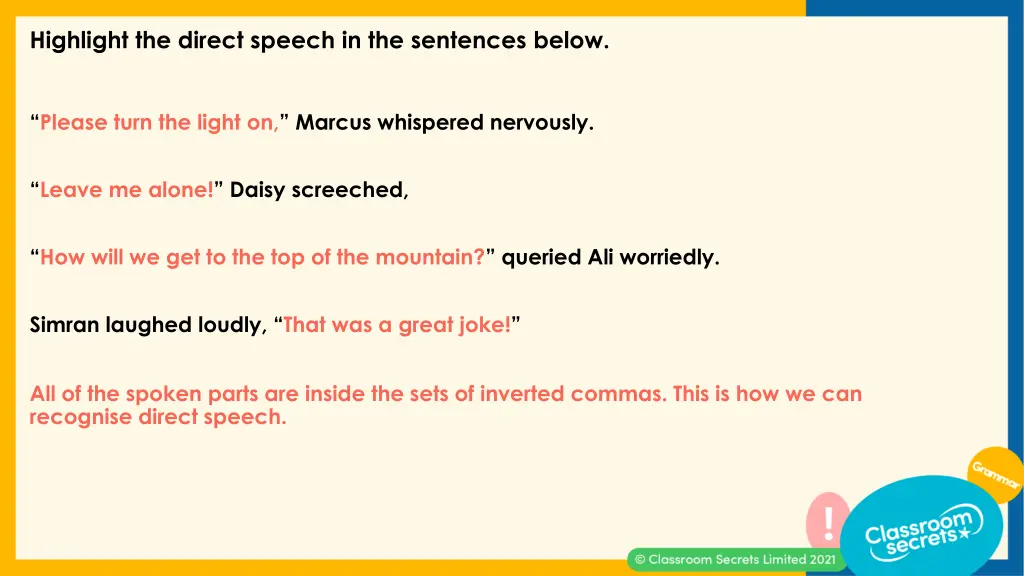 Highlight the direct speech in the sentences below.

“Please turn the light on,” Marcus whispered nervously.

“Leave me alone!” Daisy screeched,

“How will we get to the top of the mountain?” queried Ali worriedly.

Simran laughed loudly, “That was a great joke!”

All of the spoken parts are inside the sets of inverted commas. This is how we can recognise direct speech.

Grammar

!

Classroom secrets

© Classroom Secrets Limited 2021